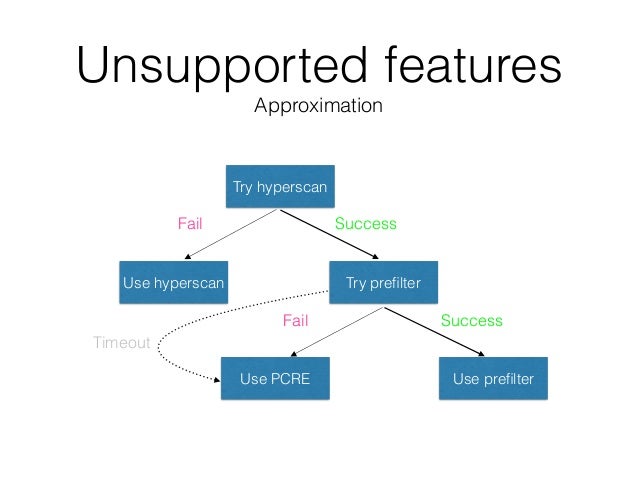 Unsupported features

Approximation

Try hyperscan

Fail

Success

Use hyperscan

Try prefilter

Fail

Success

Timeout

Use PCRE

Use prefilter